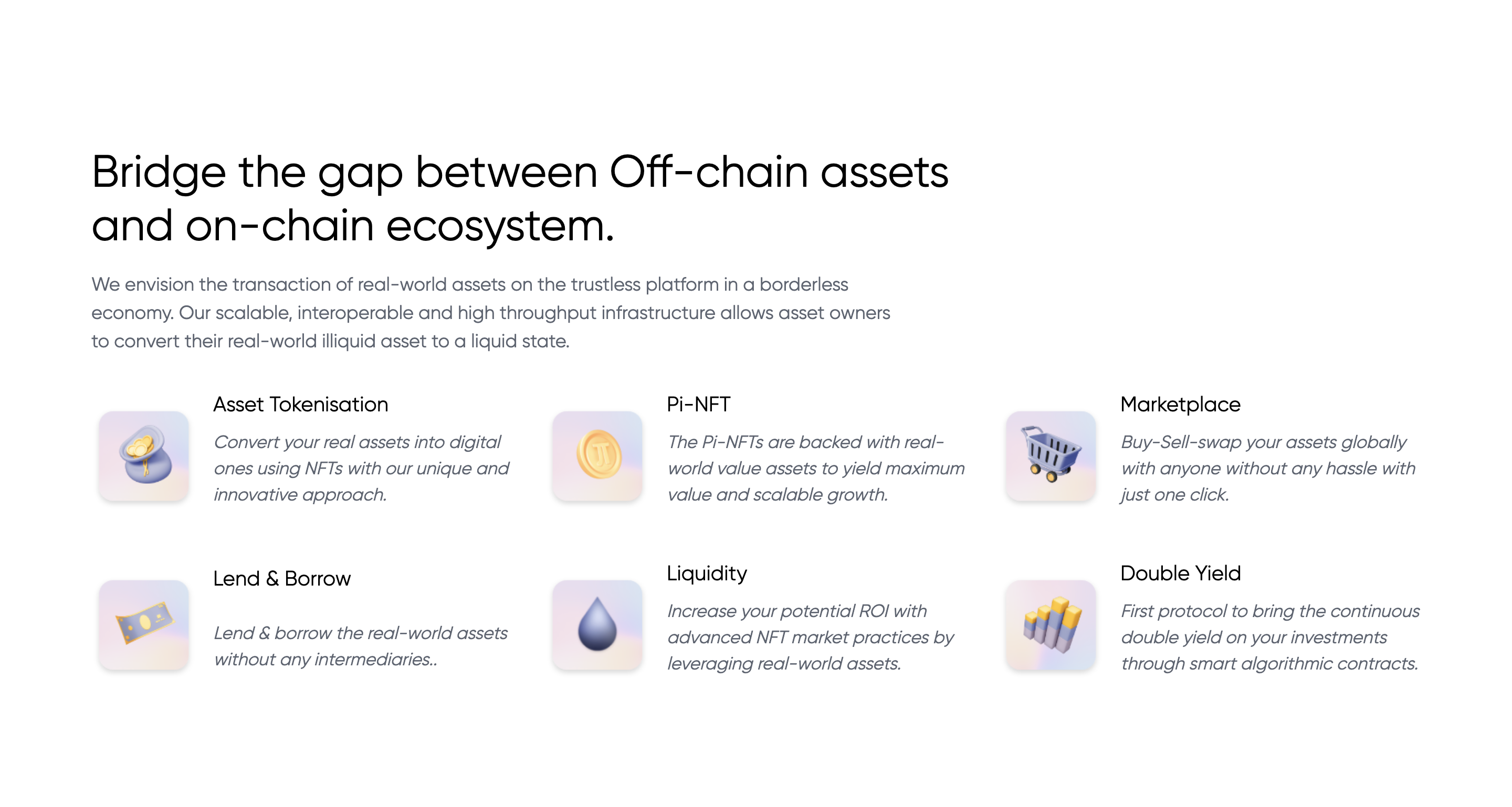 Bridge the gap between Off-chain assets and on-chain ecosystem.

We envision the transaction of real-world assets on the trustless platform in a borderless economy. Our scalable, interoperable and high throughput infrastructure allows asset owners to convert their real-world illiquid asset to a liquid state.

Asset Tokenisation

Convert your real assets into digital ones using NFTs with our unique and innovative approach.

Pi-NFT

The Pi-NFTs are backed with real-world value assets to yield maximum value and scalable growth.

Marketplace

Buy-Sell-swap your assets globally with anyone without any hassle with just one click.

Lend & Borrow

Lend & borrow the real-world assets without any intermediaries..

Liquidity

Increase your potential ROI with advanced NFT market practices by leveraging real-world assets.

Double Yield

First protocol to bring the continuous double yield on your investments through smart algorithmic contracts.